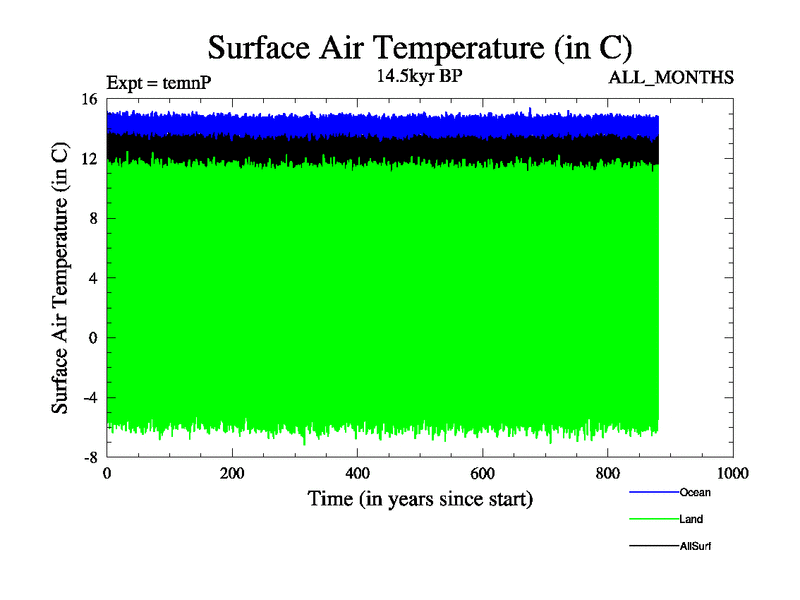 Surface Air Temperature (in C)

Expt = temnP

14.5kyr BP

ALL_MONTHS

Surface Air Temperature (in C)

16
12
8
4
0
-4
-8

0
200
400
600
800
1000

Time (in years since start)

Ocean
Land
AllSurf